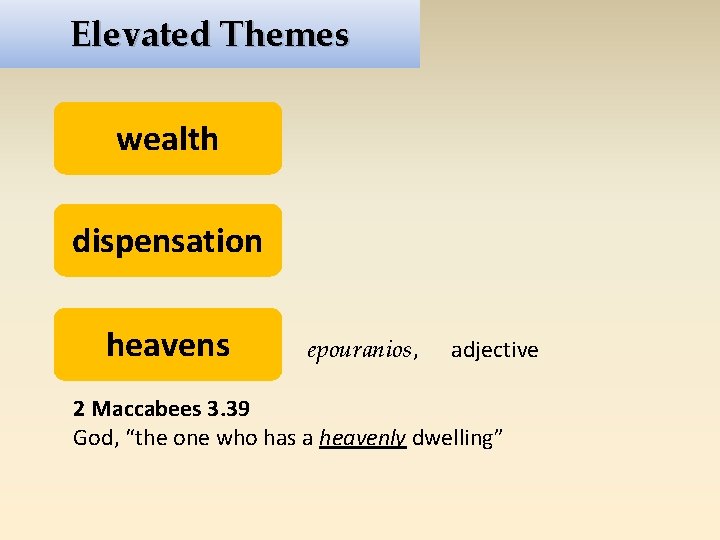 Elevated Themes

wealth

dispensation

heavens

epouranios, adjective

2 Maccabees 3.39
God, “the one who has a heavenly dwelling”